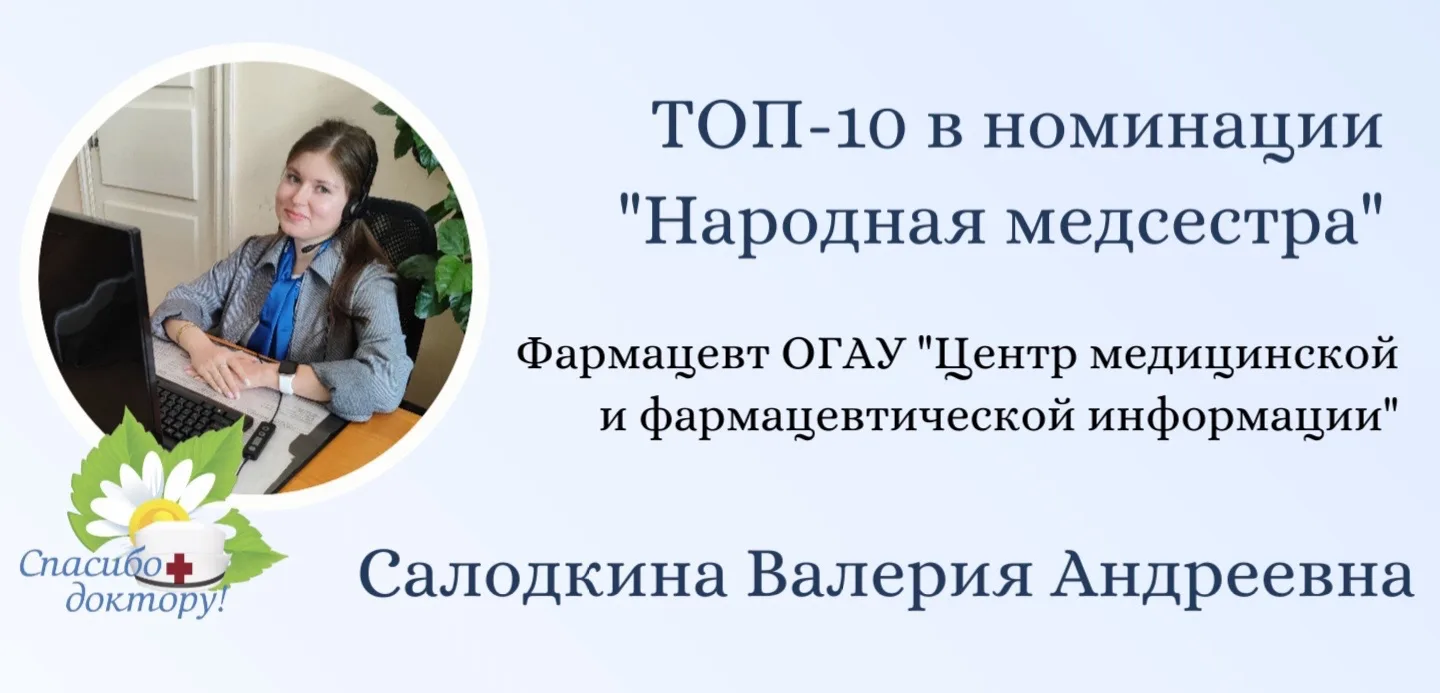 ТОП-10 в номинации "Народная медсестра"

Фармацевт ОГАУ "Центр медицинской и фармацевтической информации"

Спасибо доктору!

Салодкина Валерия Андреевна